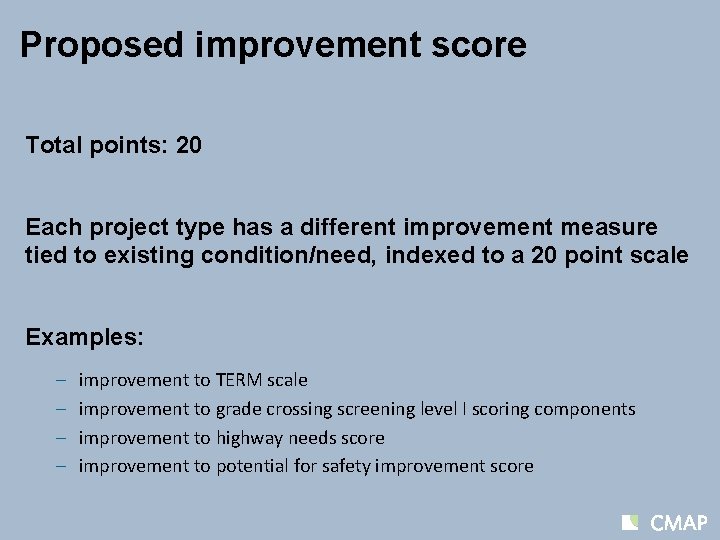 Proposed improvement score

Total points: 20

Each project type has a different improvement measure tied to existing condition/need, indexed to a 20 point scale

Examples:

– improvement to TERM scale
– improvement to grade crossing screening level I scoring components
– improvement to highway needs score
– improvement to potential for safety improvement score

CMAP